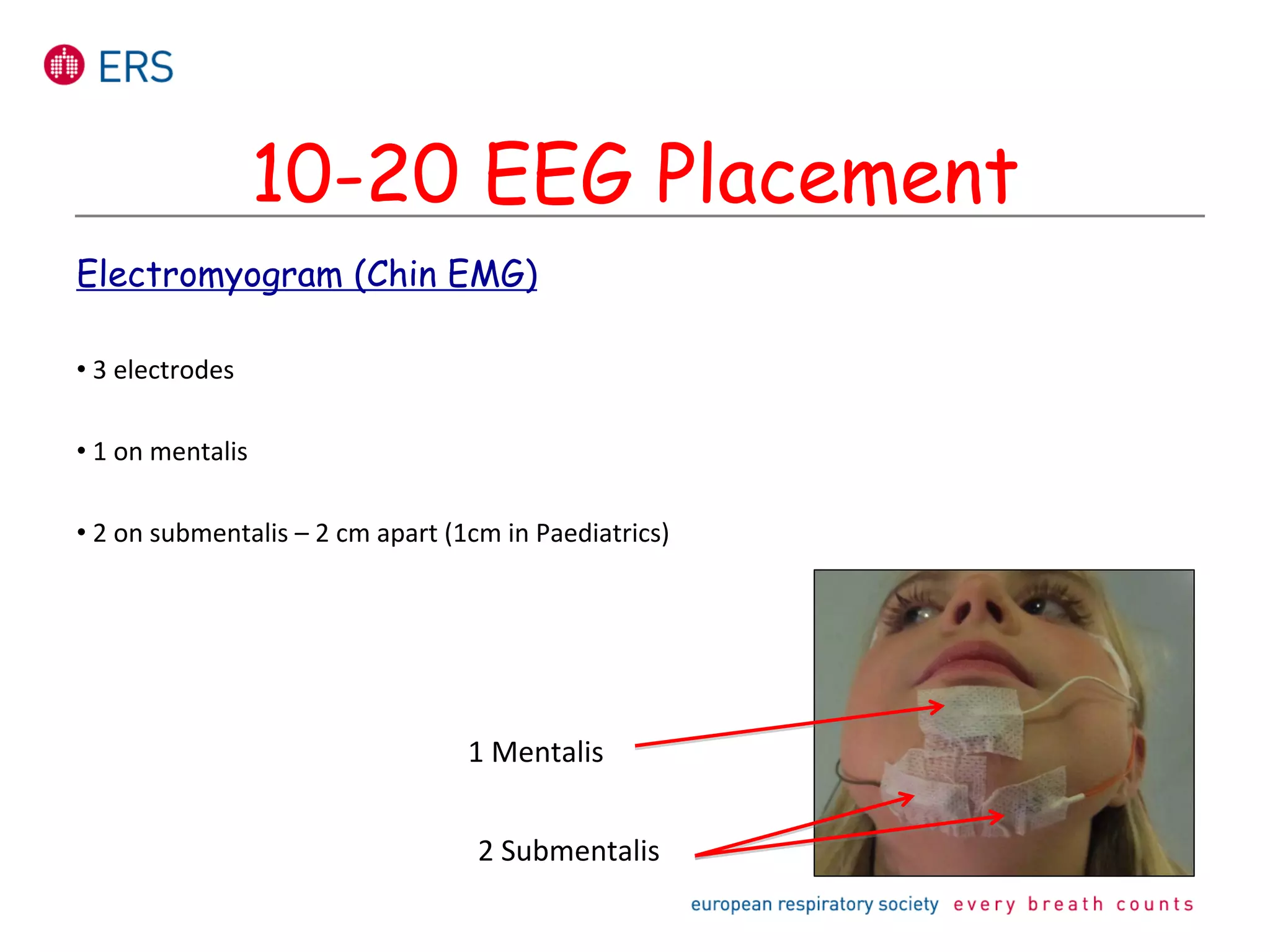 ERS

10-20 EEG Placement

Electromyogram (Chin EMG)

• 3 electrodes

• 1 on mentalis

• 2 on submentalis – 2 cm apart (1cm in Paediatrics)

1 Mentalis

2 Submentalis

european respiratory society every breath counts